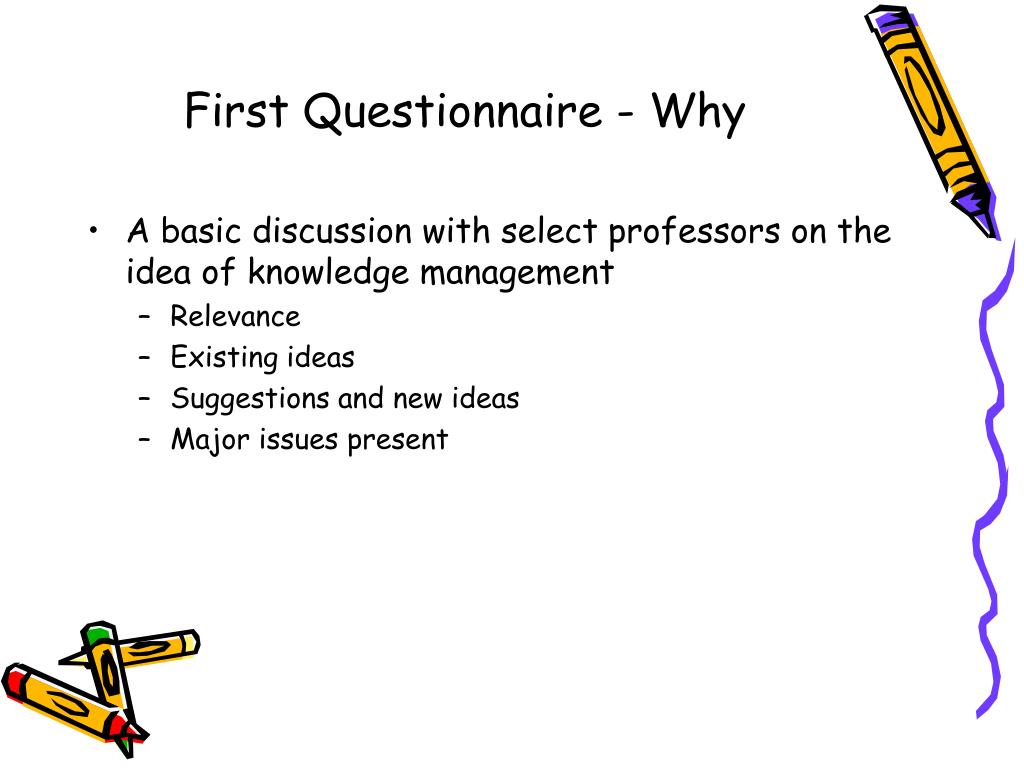 First Questionnaire - Why

• A basic discussion with select professors on the idea of knowledge management
  – Relevance
  – Existing ideas
  – Suggestions and new ideas
  – Major issues present